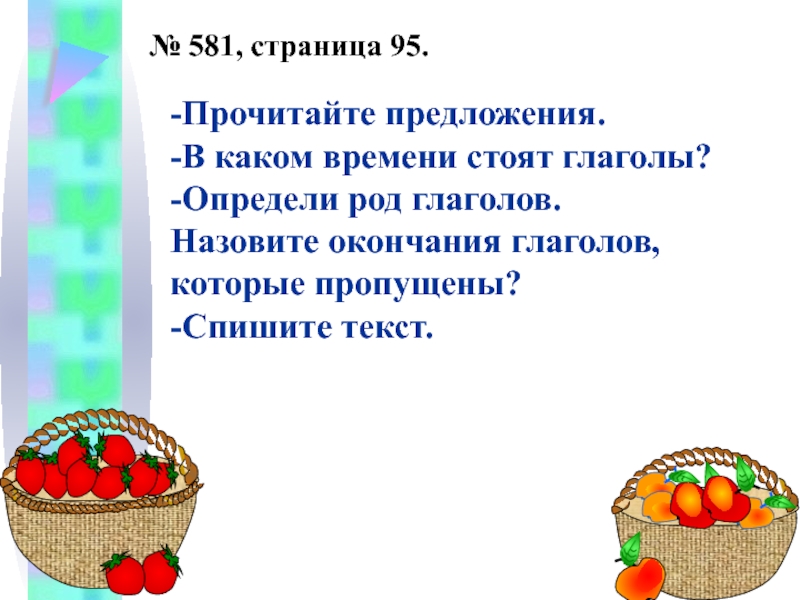 № 581, страница 95.

-Прочитайте предложения.
-В каком времени стоят глаголы?
-Определи род глаголов.
Назовите окончания глаголов, которые пропущены?
-Спишите текст.